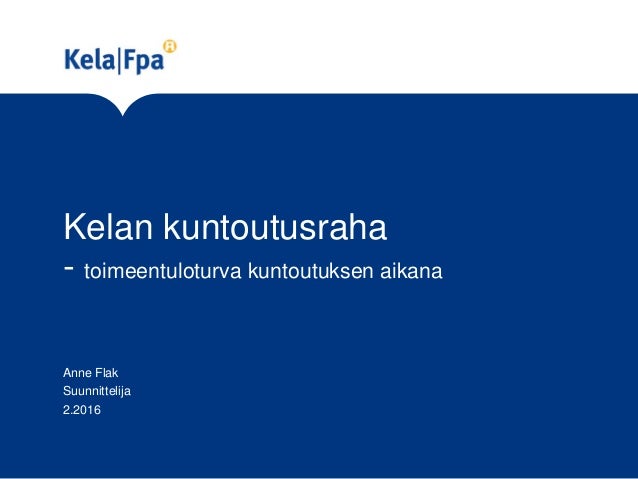 Kela|Fpa

Kelan kuntoutusraha

- toimeentuloturva kuntoutuksen aikana

Anne Flak
Suunnittelija
2.2016